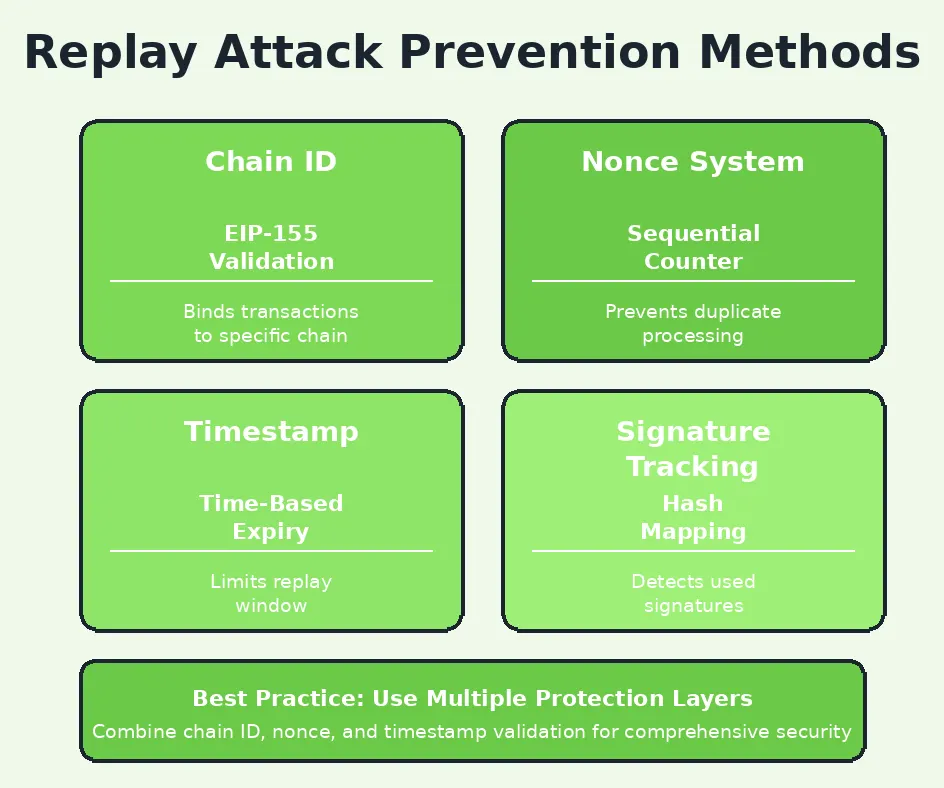 Replay Attack Prevention Methods

Chain ID

EIP-155 Validation

Binds transactions to specific chain

Nonce System

Sequential Counter

Prevents duplicate processing

Timestamp

Time-Based Expiry

Limits replay window

Signature Tracking

Hash Mapping

Detects used signatures

Best Practice: Use Multiple Protection Layers

Combine chain ID, nonce, and timestamp validation for comprehensive security